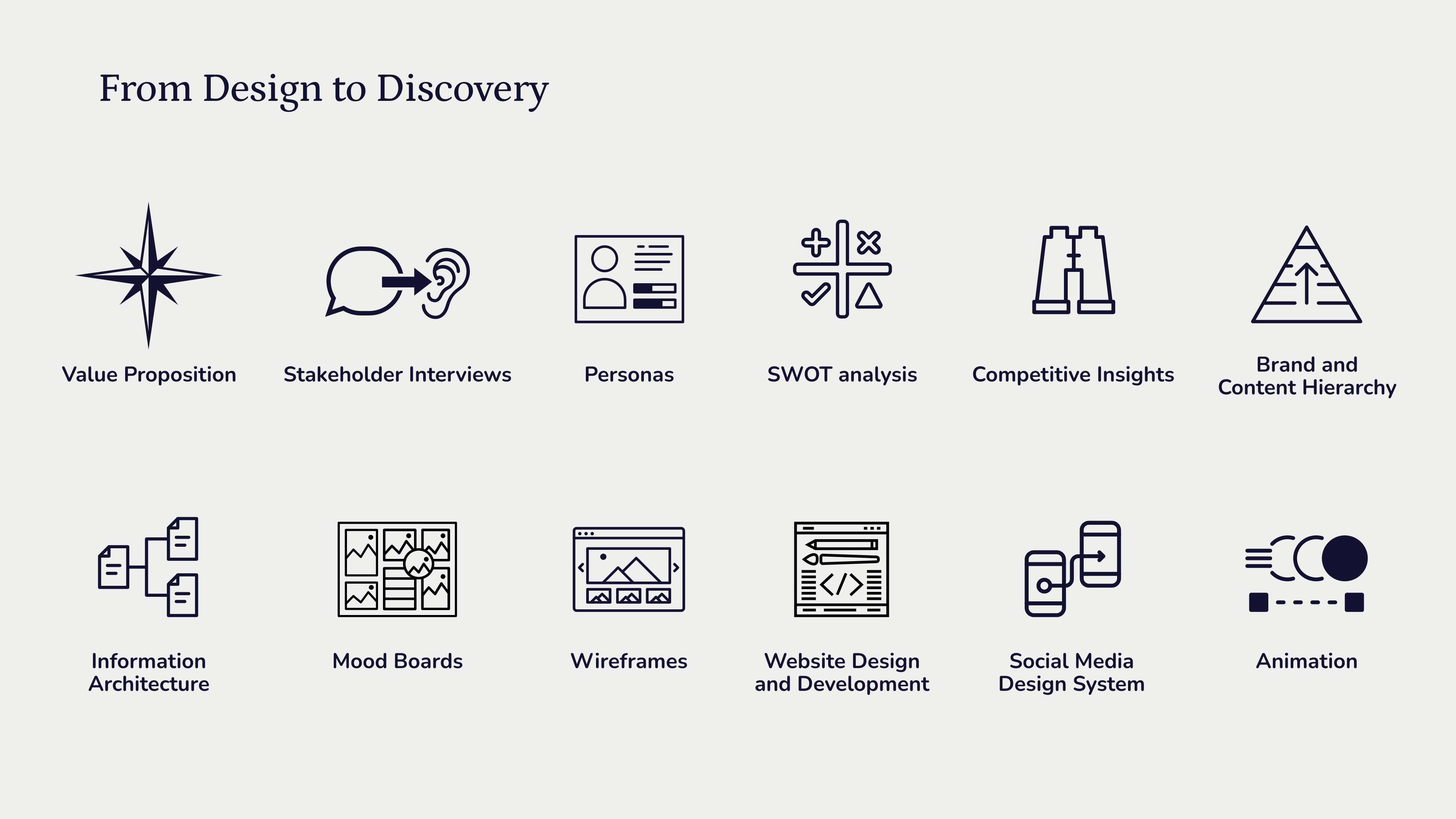 From Design to Discovery

Value Proposition

Stakeholder Interviews

Personas

SWOT analysis

Competitive Insights

Brand and Content Hierarchy

Information Architecture

Mood Boards

Wireframes

Website Design and Development

Social Media Design System

Animation